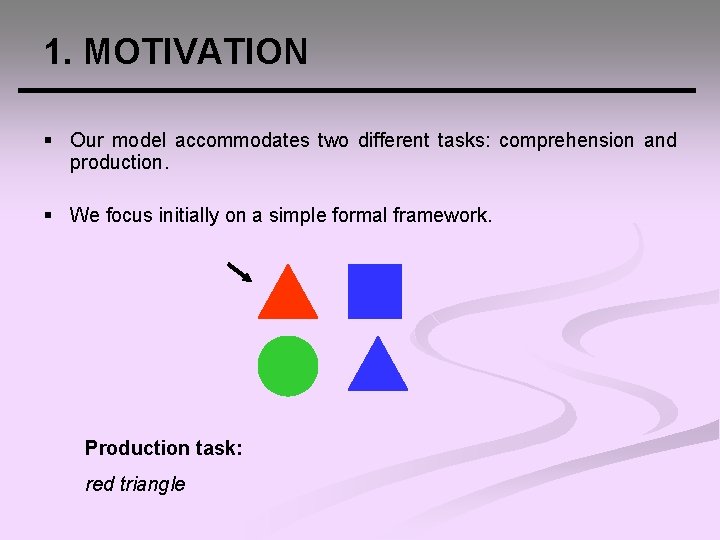 1. MOTIVATION

▪ Our model accommodates two different tasks: comprehension and production.

▪ We focus initially on a simple formal framework.

Production task:

red triangle